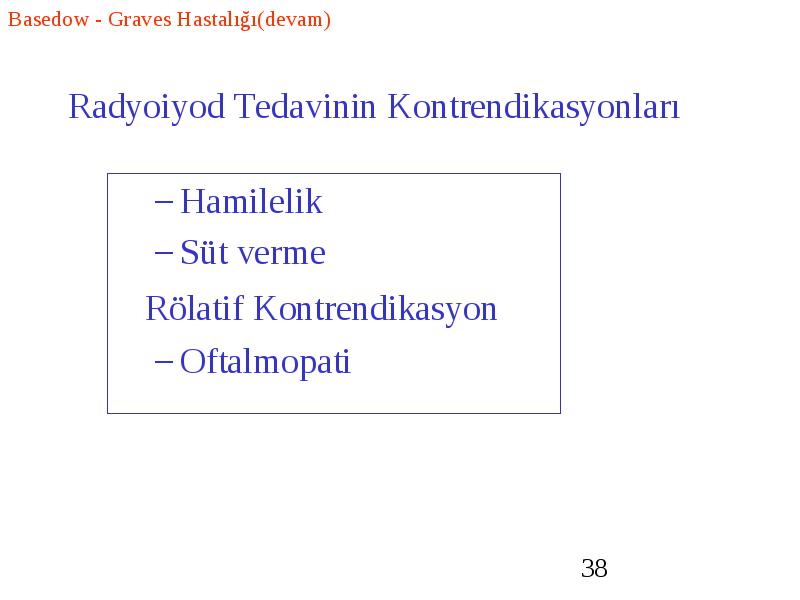 Basedow - Graves Hastalığı(devam)

Radyoiyod Tedavinin Kontrendikasyonları

– Hamilelik
– Süt verme

Rölatif Kontrendikasyon

– Oftalmopati

38